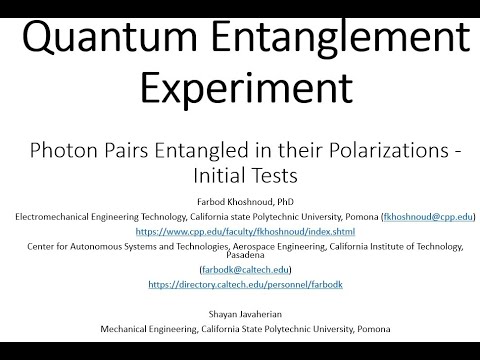 Quantum Entanglement Experiment

Photon Pairs Entangled in their Polarizations - Initial Tests

Farbod Khoshnoud, PhD

Electromechanical Engineering Technology, California state Polytechnic University, Pomona (fkhoshnoud@cpp.edu)

https://www.cpp.edu/faculty/fkhoshnoud/index.shtml

Center for Autonomous Systems and Technologies, Aerospace Engineering, California Institute of Technology, Pasadena

(farbodk@caltech.edu)

https://directory.caltech.edu/personnel/farbodk

Shayan Javaherian

Mechanical Engineering, California State Polytechnic University, Pomona